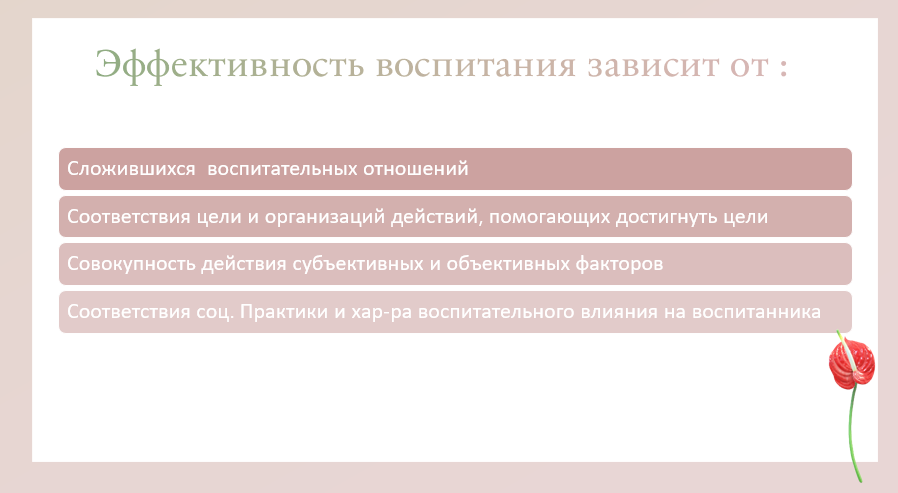 Эффективность воспитания зависит от :

Сложившихся  воспитательных отношений

Соответствия цели и организаций действий, помогающих достигнуть цели

Совокупность действия субъективных и объективных факторов

Соответствия соц. Практики и хар-ра воспитательного влияния на воспитанника